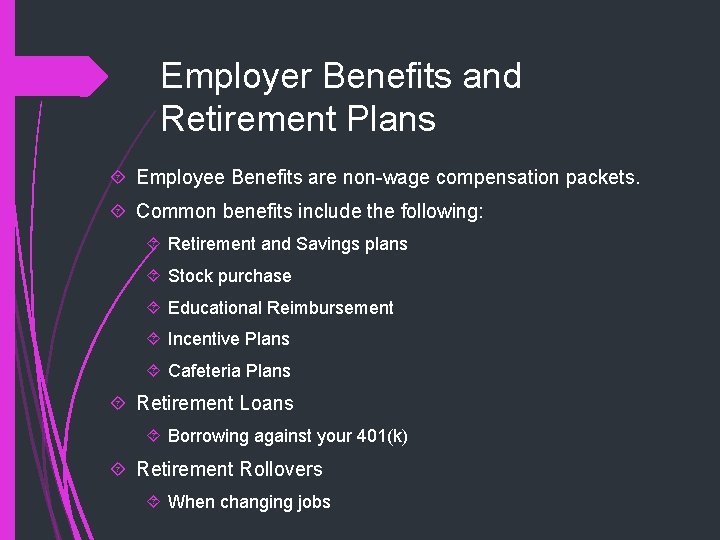 Employer Benefits and Retirement Plans

Employee Benefits are non-wage compensation packets.

Common benefits include the following:

Retirement and Savings plans

Stock purchase

Educational Reimbursement

Incentive Plans

Cafeteria Plans

Retirement Loans

Borrowing against your 401(k)

Retirement Rollovers

When changing jobs